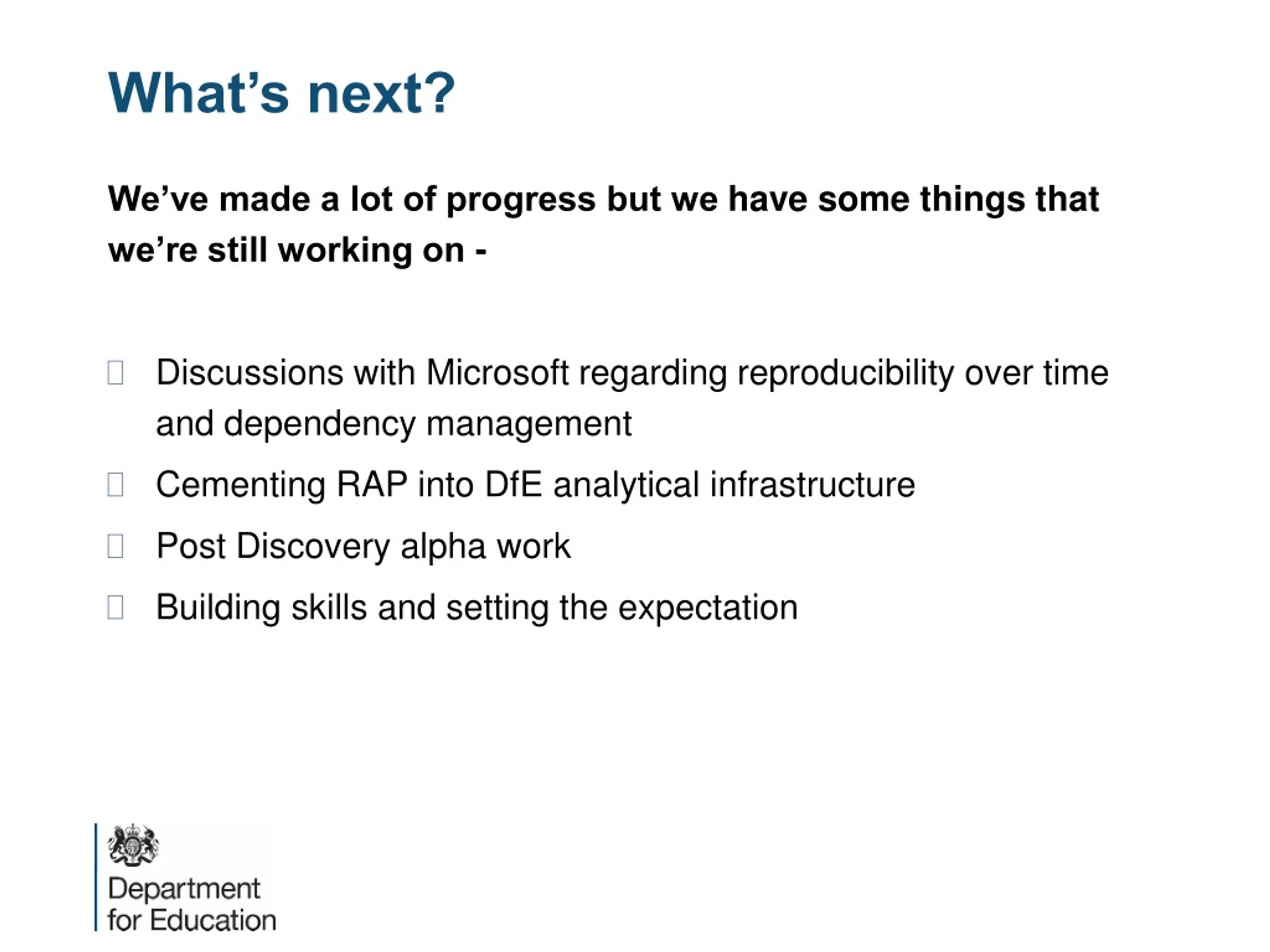 What’s next?

We’ve made a lot of progress but we have some things that we’re still working on -

- Discussions with Microsoft regarding reproducibility over time and dependency management
- Cementing RAP into DfE analytical infrastructure
- Post Discovery alpha work
- Building skills and setting the expectation

Department for Education